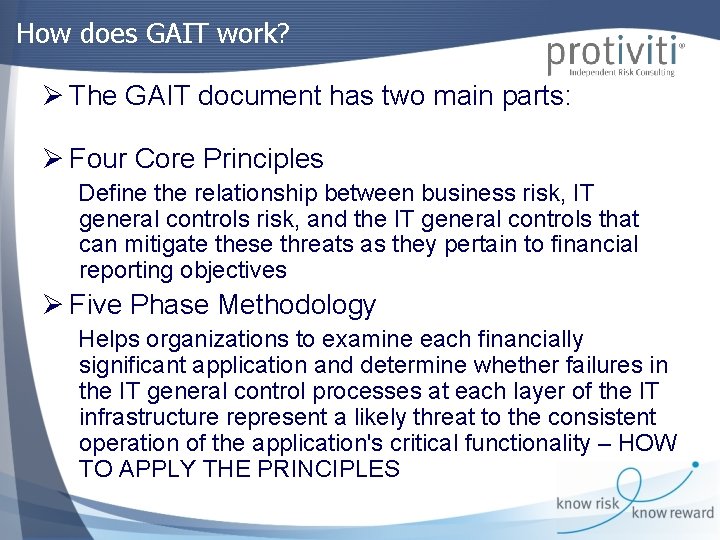 How does GAIT work?

protiviti®
Independent Risk Consulting

➢ The GAIT document has two main parts:

➢ Four Core Principles

Define the relationship between business risk, IT general controls risk, and the IT general controls that can mitigate these threats as they pertain to financial reporting objectives

➢ Five Phase Methodology

Helps organizations to examine each financially significant application and determine whether failures in the IT general control processes at each layer of the IT infrastructure represent a likely threat to the consistent operation of the application's critical functionality – HOW TO APPLY THE PRINCIPLES

know risk know reward